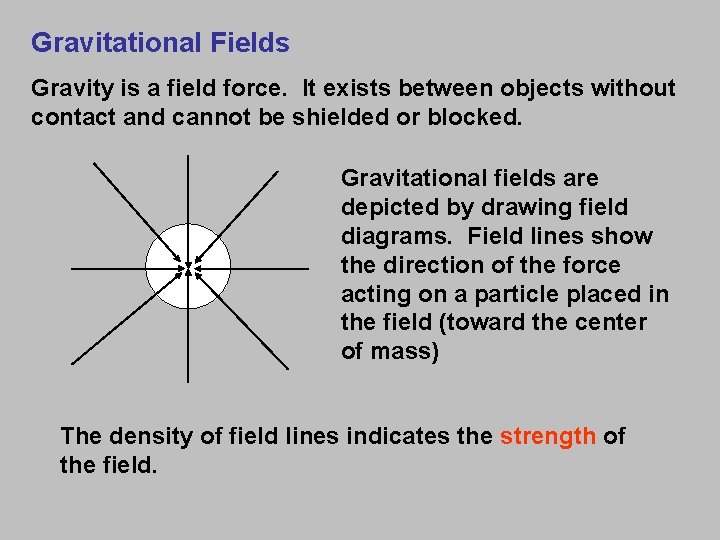 Gravitational Fields

Gravity is a field force.  It exists between objects without contact and cannot be shielded or blocked.

Gravitational fields are depicted by drawing field diagrams.  Field lines show the direction of the force acting on a particle placed in the field (toward the center of mass)

The density of field lines indicates the strength of the field.